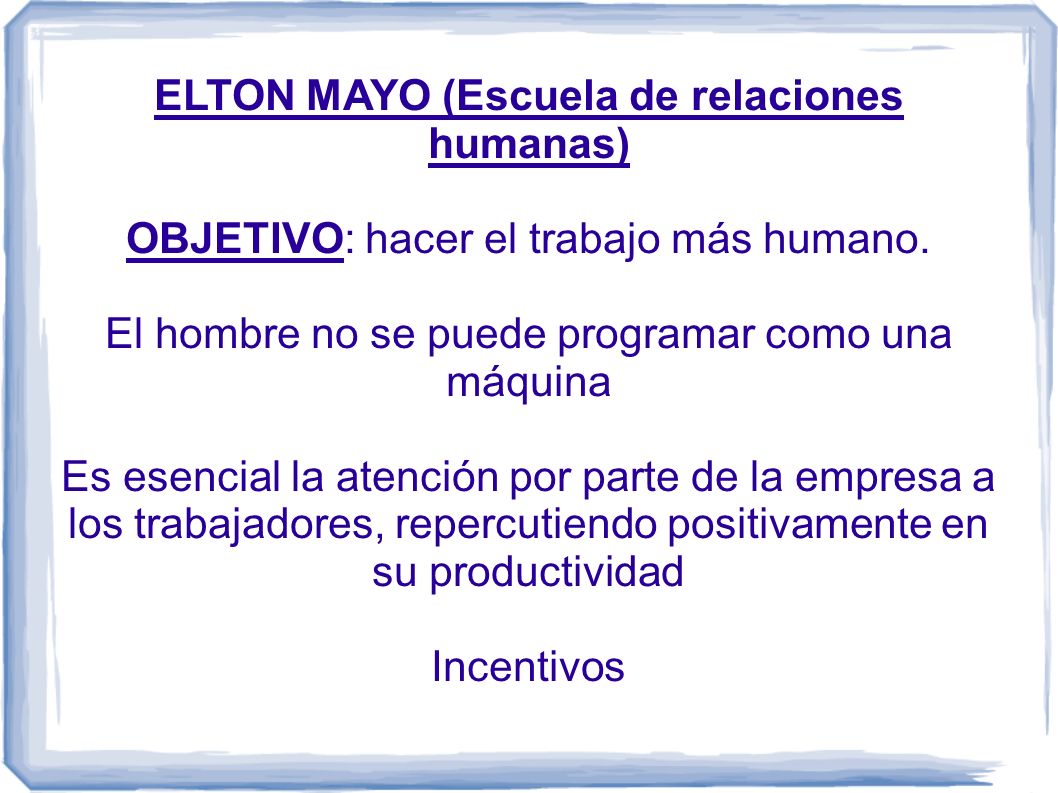 ELTON MAYO (Escuela de relaciones humanas)

OBJETIVO: hacer el trabajo más humano.

El hombre no se puede programar como una máquina

Es esencial la atención por parte de la empresa a los trabajadores, repercutiendo positivamente en su productividad

Incentivos